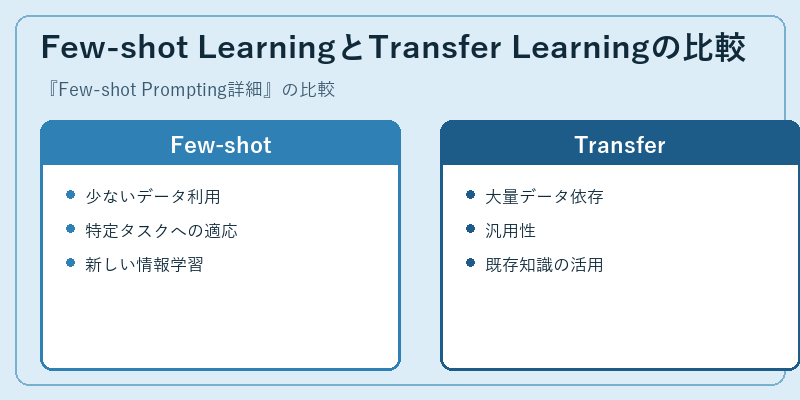 Few-shot LearningとTransfer Learningの比較

『Few-shot Prompting詳細』の比較

Few-shot

- 少ないデータ利用
- 特定タスクへの適応
- 新しい情報学習

Transfer

- 大量データ依存
- 汎用性
- 既存知識の活用